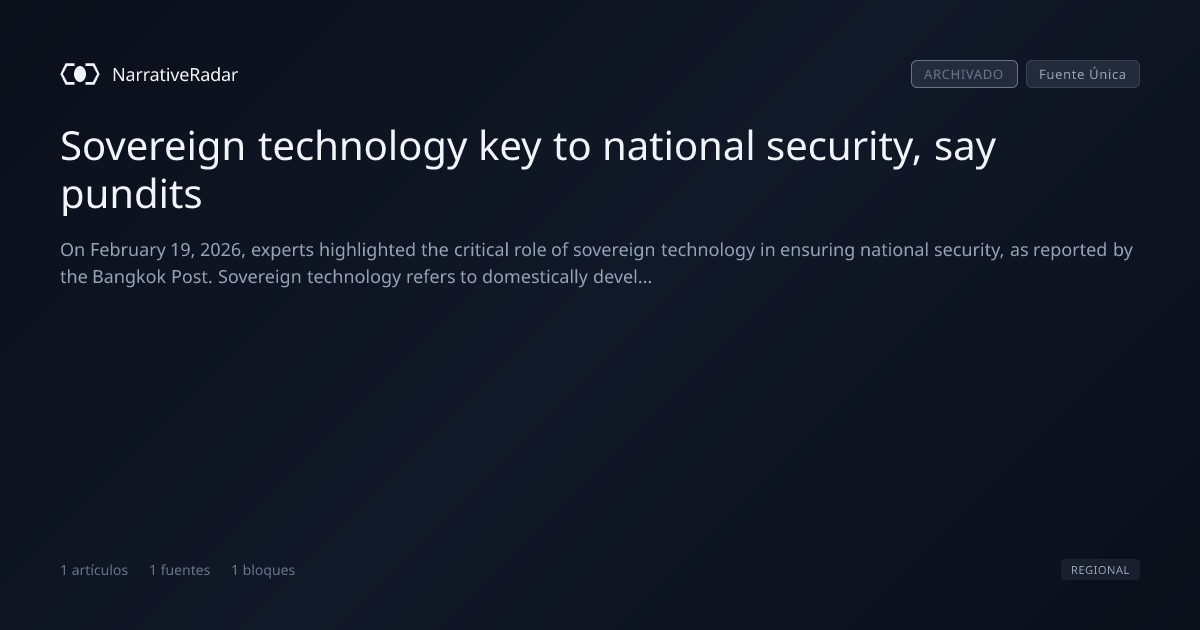 NarrativeRadar

ARCHIVADO

Fuente Única

Sovereign technology key to national security, say pundits

On February 19, 2026, experts highlighted the critical role of sovereign technology in ensuring national security, as reported by the Bangkok Post. Sovereign technology refers to domestically devel...

1 artículos 1 fuentes 1 bloques

REGIONAL